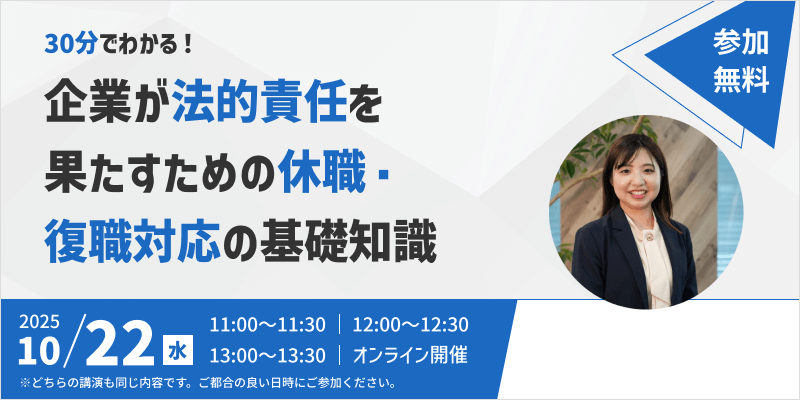 30分でわかる！

企業が法的責任を果たすための休職・復職対応の基礎知識

参加無料

2025

10/22 水

11:00〜11:30 ｜ 12:00〜12:30

13:00〜13:30 ｜ オンライン開催

※どちらの講演も同じ内容です。ご都合の良い日時にご参加ください。